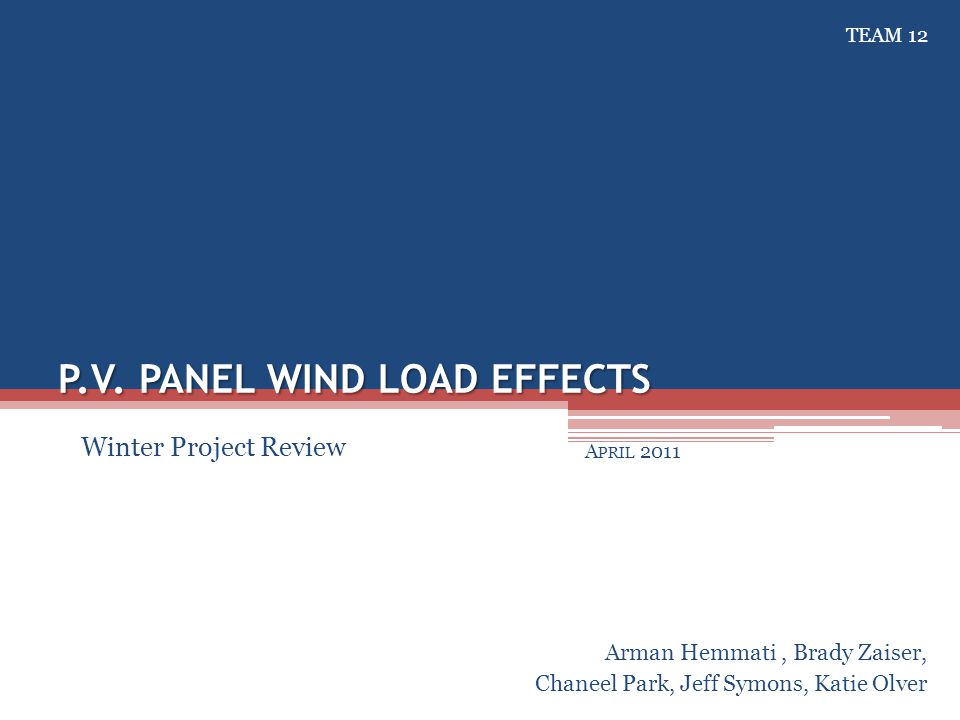 TEAM 12

P.V. PANEL WIND LOAD EFFECTS

Winter Project Review

APRIL 2011

Arman Hemmati , Brady Zaiser, Chaneel Park, Jeff Symons, Katie Olver